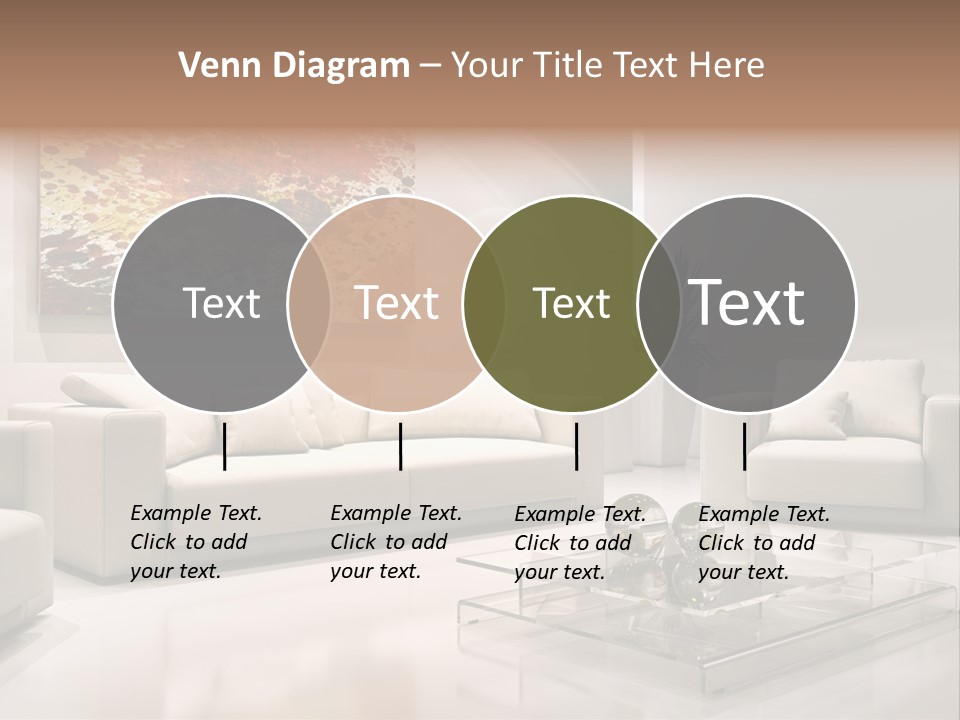 Venn Diagram – Your Title Text Here

Text

Text

Text

Text

Example Text. Click to add your text.

Example Text. Click to add your text.

Example Text. Click to add your text.

Example Text. Click to add your text.